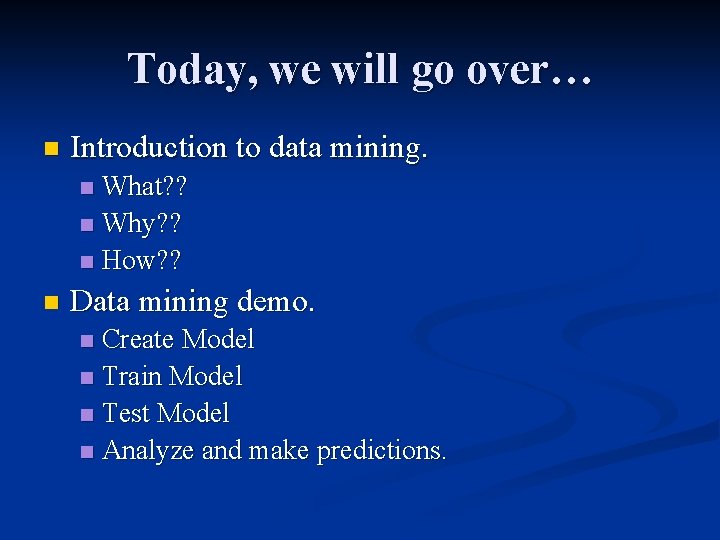 Today, we will go over…

Introduction to data mining.
What??
Why??
How??

Data mining demo.
Create Model
Train Model
Test Model
Analyze and make predictions.